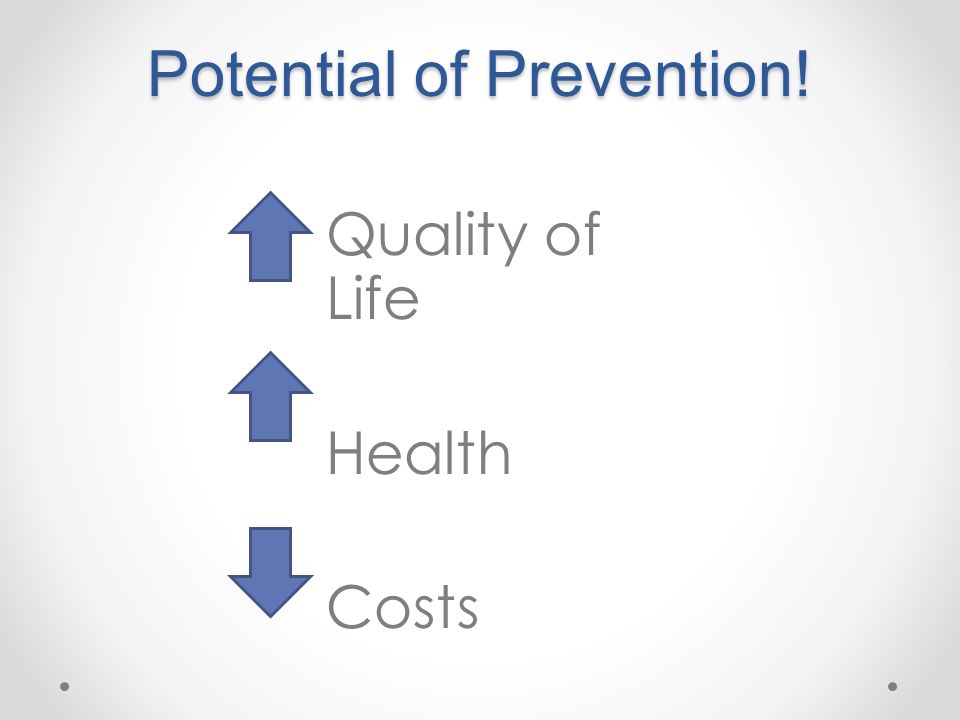 Potential of Prevention!

Quality of Life

Health

Costs